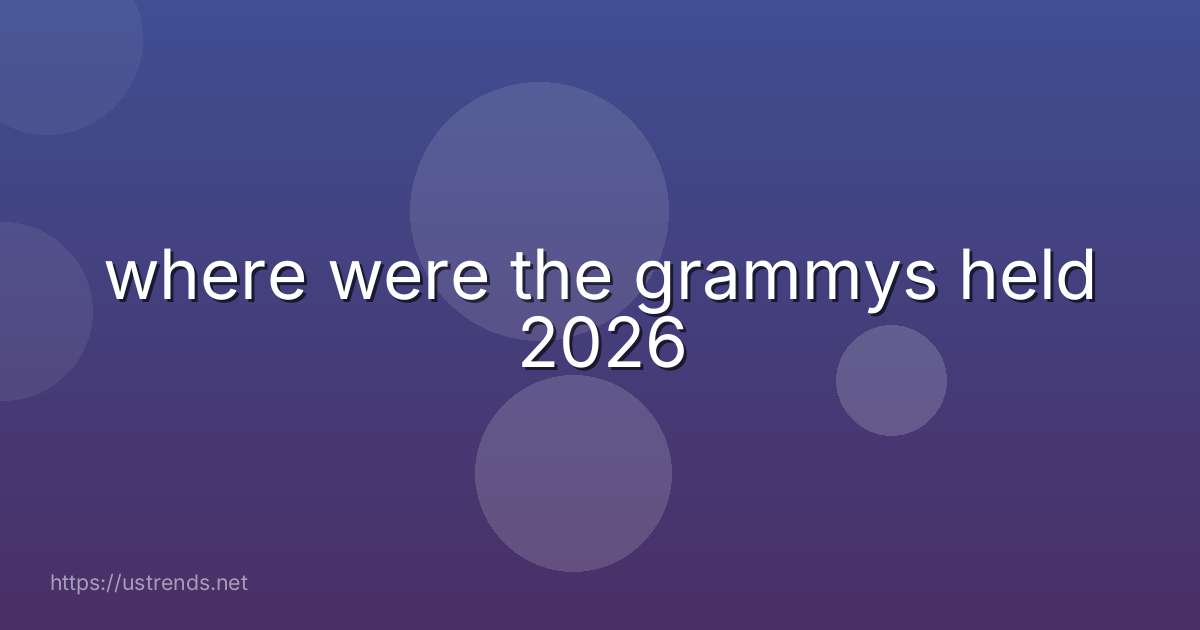 where were the grammys held 2026

https://ustrends.net